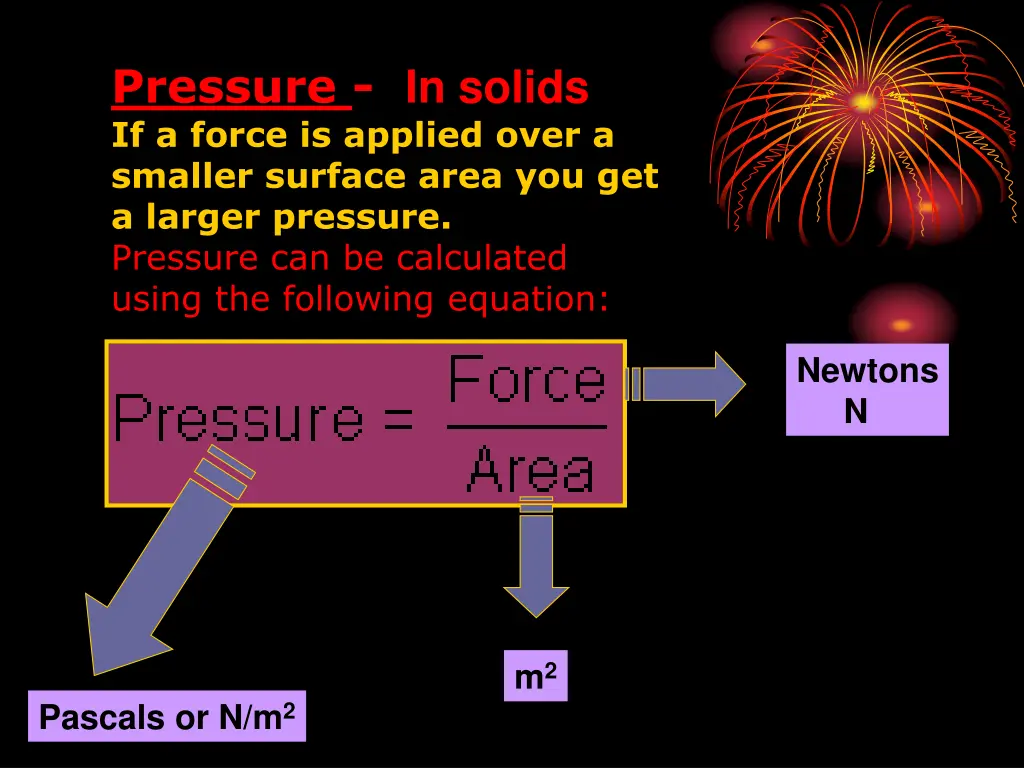 Pressure - In solids
If a force is applied over a smaller surface area you get a larger pressure.
Pressure can be calculated using the following equation:

$\text{Pressure} = \frac{\text{Force}}{\text{Area}}$

Newtons
N

$m^2$

Pascals or $N/m^2$